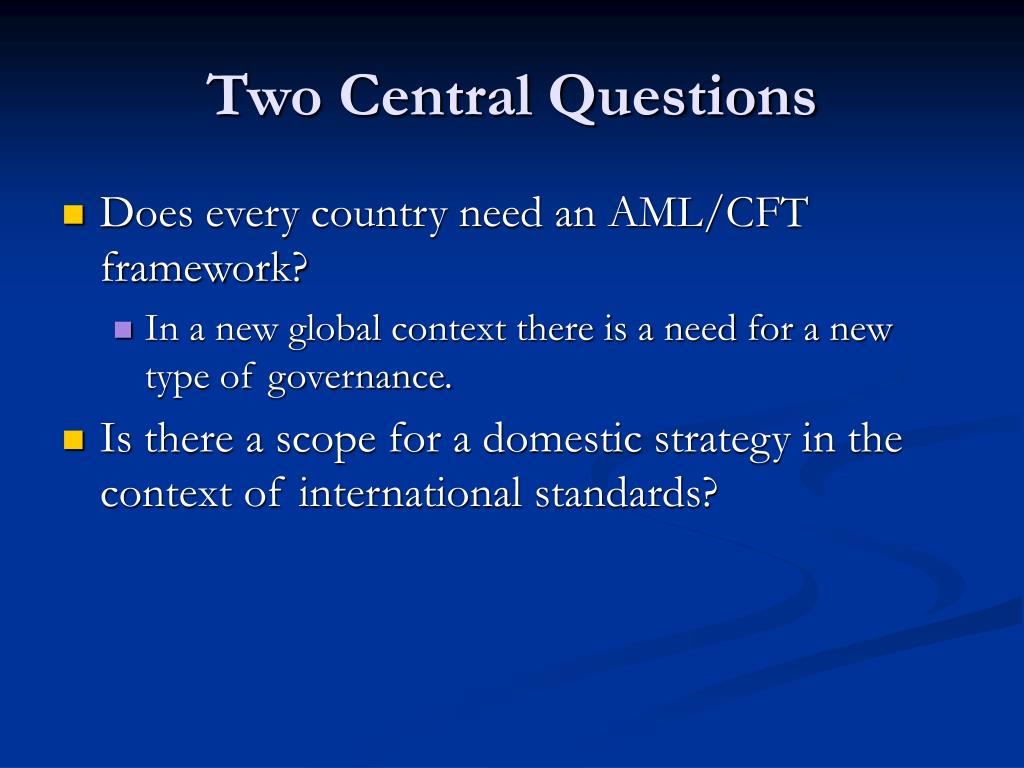 Two Central Questions

Does every country need an AML/CFT framework?

In a new global context there is a need for a new type of governance.

Is there a scope for a domestic strategy in the context of international standards?